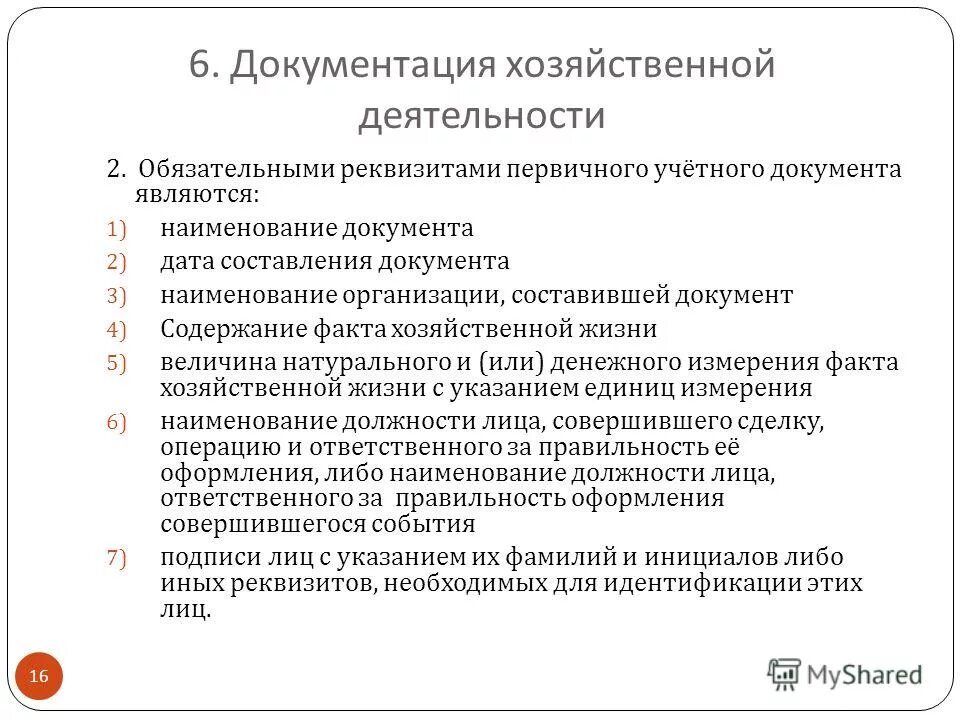 6. Документация хозяйственной деятельности

2. Обязательными реквизитами первичного учётного документа являются:

1) наименование документа
2) дата составления документа
3) наименование организации, составившей документ
4) Содержание факта хозяйственной жизни
5) величина натурального и (или) денежного измерения факта хозяйственной жизни с указанием единиц измерения
6) наименование должности лица, совершившего сделку, операцию и ответственного за правильность её оформления, либо наименование должности лица, ответственного за правильность оформления совершившегося события
7) подписи лиц с указанием их фамилий и инициалов либо иных реквизитов, необходимых для идентификации этих лиц.

16

MyShared